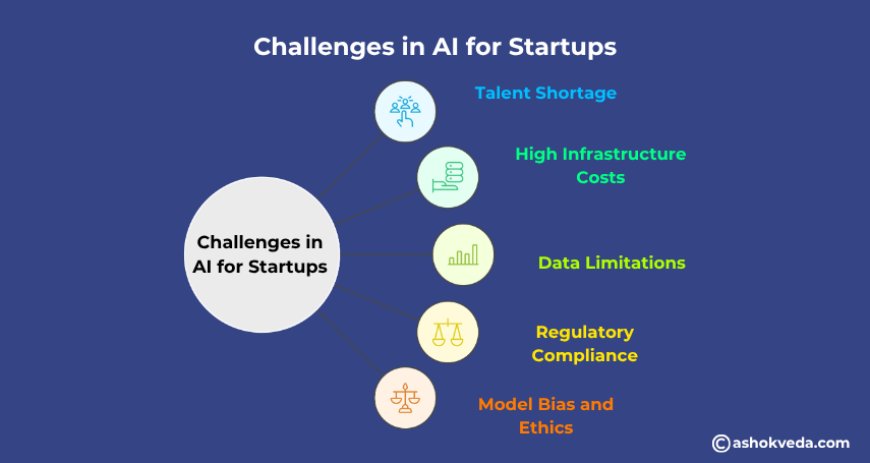 Challenges in AI for Startups

Challenges in AI for Startups

Talent Shortage

High Infrastructure Costs

Data Limitations

Regulatory Compliance

Model Bias and Ethics

©ashokveda.com